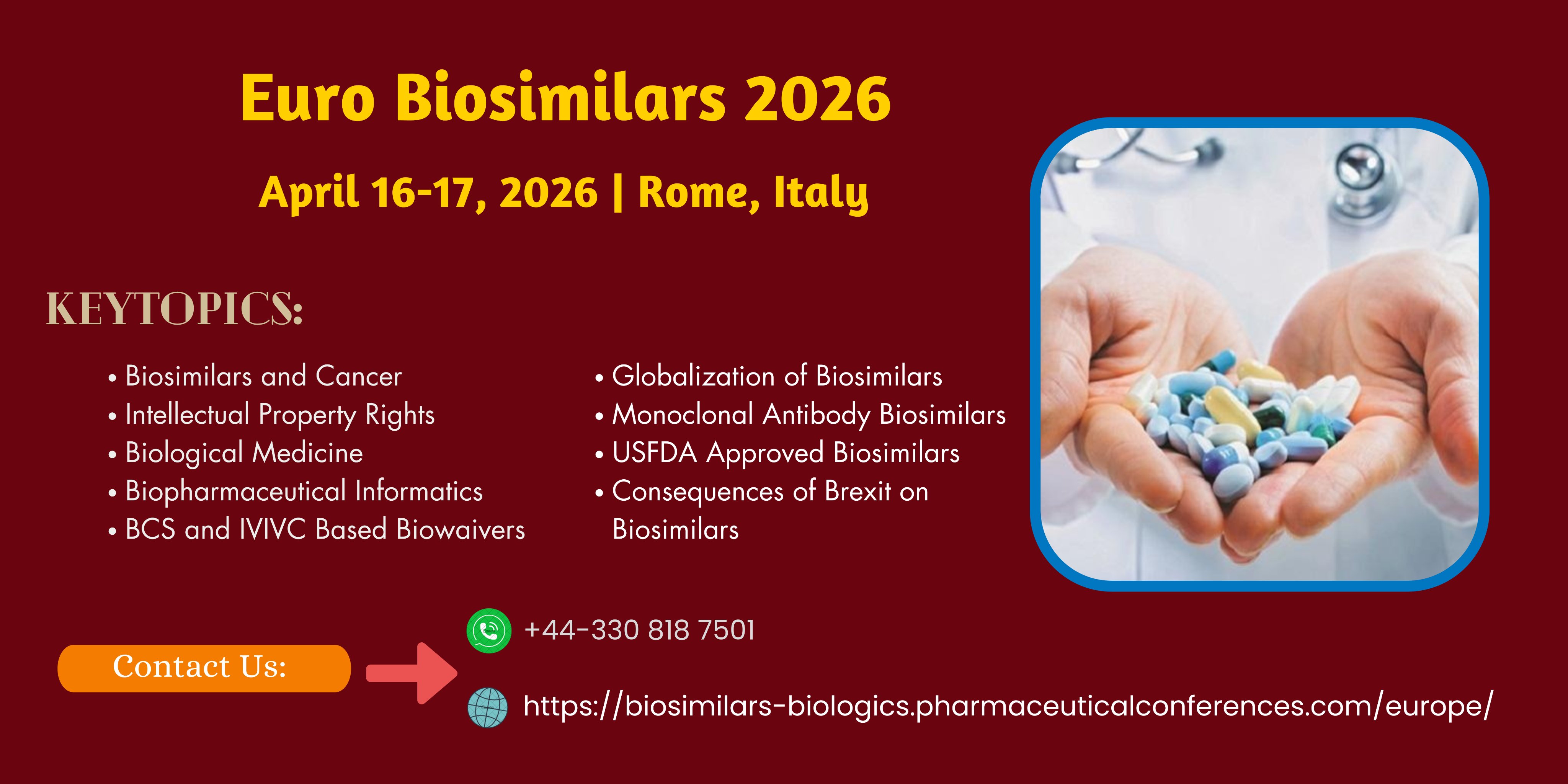 Euro Biosimilars 2026

April 16-17, 2026 | Rome, Italy

KEYTOPICS:

• Biosimilars and Cancer
• Intellectual Property Rights
• Biological Medicine
• Biopharmaceutical Informatics
• BCS and IVIVC Based Biowaivers

• Globalization of Biosimilars
• Monoclonal Antibody Biosimilars
• USFDA Approved Biosimilars
• Consequences of Brexit on Biosimilars

Contact Us:

+44-330 818 7501

https://biosimilars-biologics.pharmaceuticalconferences.com/europe/